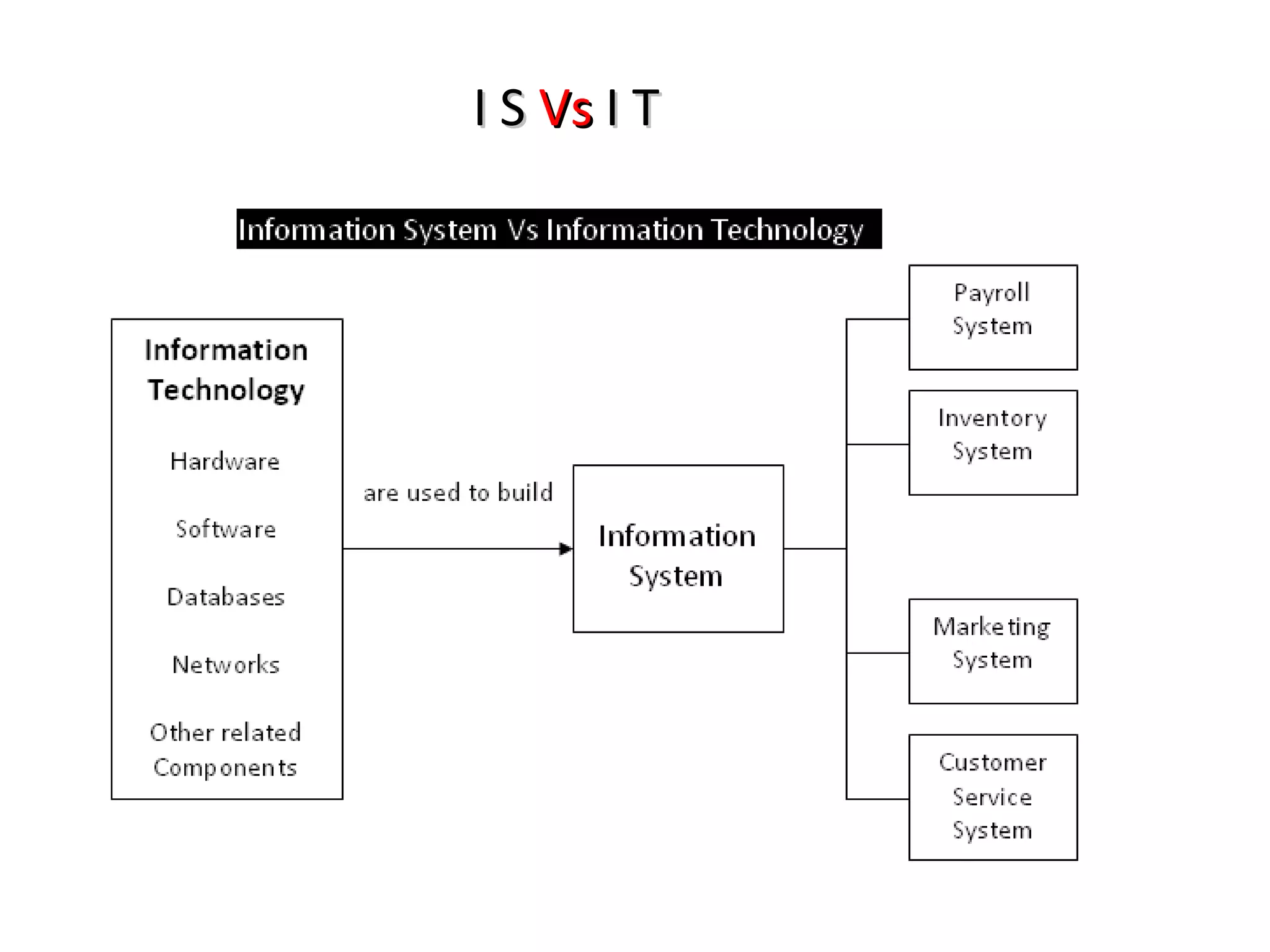 I S Vs I T

Information System Vs Information Technology

Information Technology

Hardware

Software

Databases

Networks

Other related Components

are used to build

Information System

Payroll System

Inventory System

Marketing System

Customer Service System